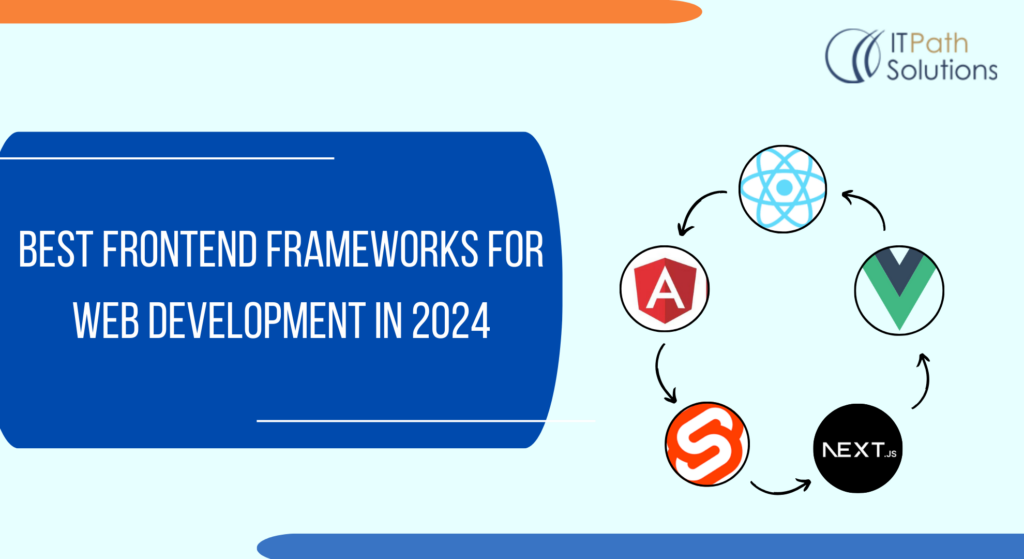 ITPath Solutions

BEST FRONTEND FRAMEWORKS FOR WEB DEVELOPMENT IN 2024

A

NEXT.JS